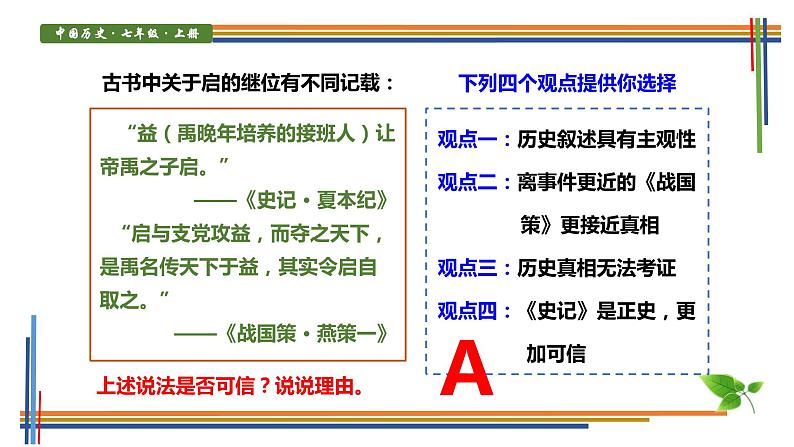 中国历史·七年级·上册

古书中关于启的继位有不同记载：

“益（禹晚年培养的接班人）让帝禹之子启。”
——《史记·夏本纪》
“启与支党攻益，而夺之天下，是禹名传天下于益，其实令启自取之。”
——《战国策·燕策一》

上述说法是否可信？说说理由。

下列四个观点提供你选择

观点一：历史叙述具有主观性
观点二：离事件更近的《战国策》更接近真相
观点三：历史真相无法考证
观点四：《史记》是正史，更加可信

A